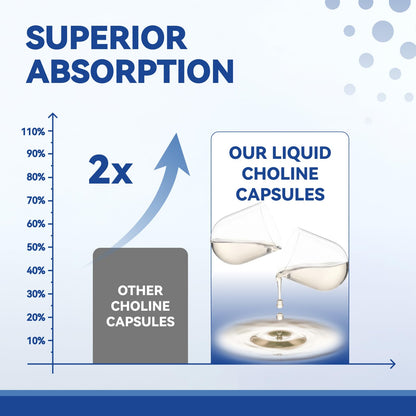 SUPERIOR ABSORPTION

110%
90%
80%
70%
60%
50%
40%
30%
20%
10%

2x

OTHER CHOLINE CAPSULES

OUR LIQUID CHOLINE CAPSULES